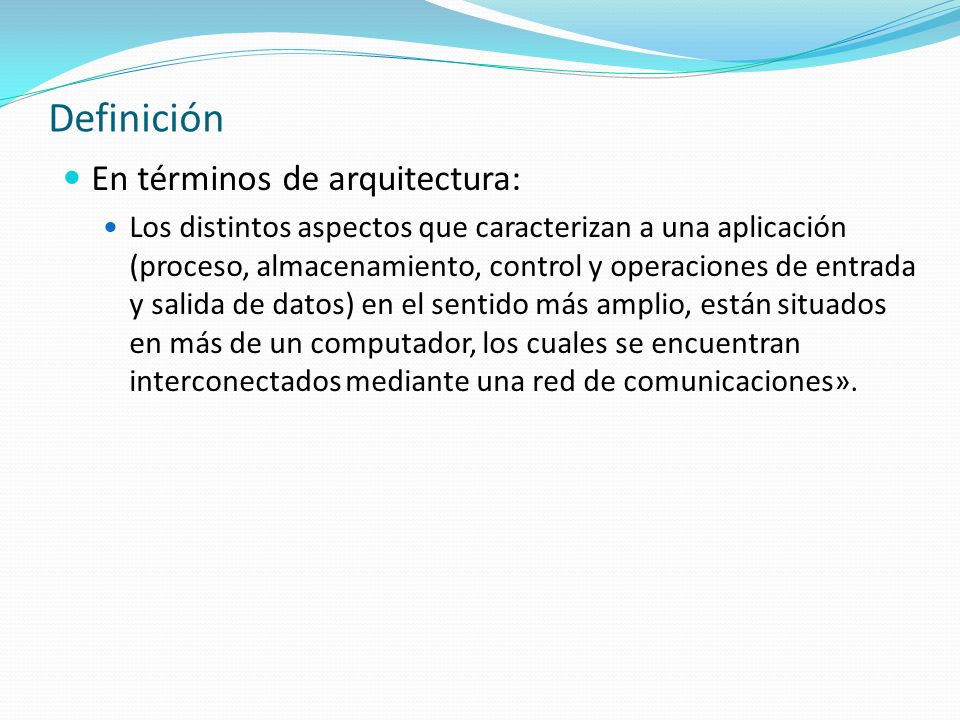 Definición

En términos de arquitectura:

Los distintos aspectos que caracterizan a una aplicación (proceso, almacenamiento, control y operaciones de entrada y salida de datos) en el sentido más amplio, están situados en más de un computador, los cuales se encuentran interconectados mediante una red de comunicaciones».